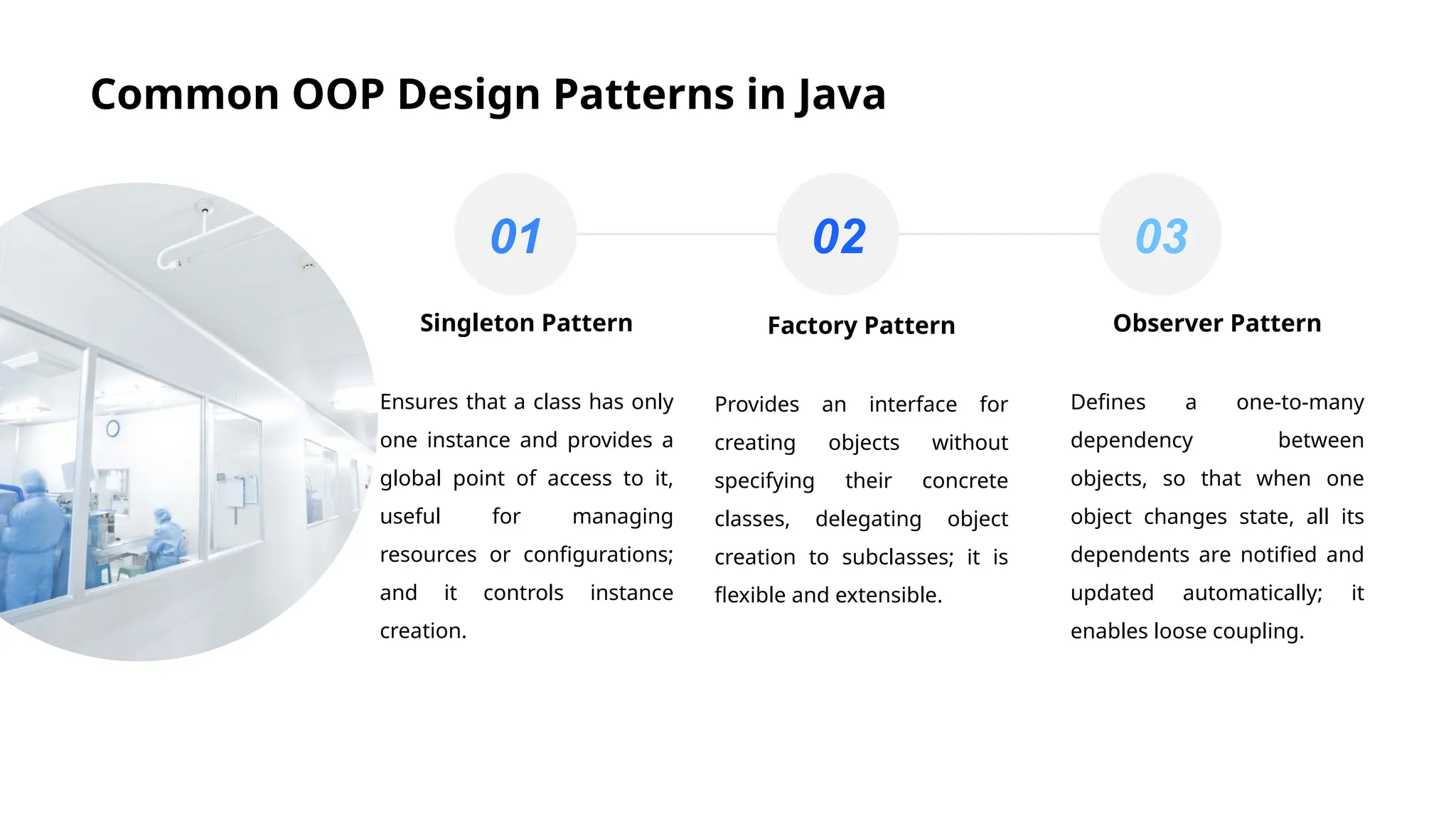 Common OOP Design Patterns in Java

01

Singleton Pattern

Ensures that a class has only one instance and provides a global point of access to it, useful for managing resources or configurations; and it controls instance creation.

02

Factory Pattern

Provides an interface for creating objects without specifying their concrete classes, delegating object creation to subclasses; it is flexible and extensible.

03

Observer Pattern

Defines a one-to-many dependency between objects, so that when one object changes state, all its dependents are notified and updated automatically; it enables loose coupling.